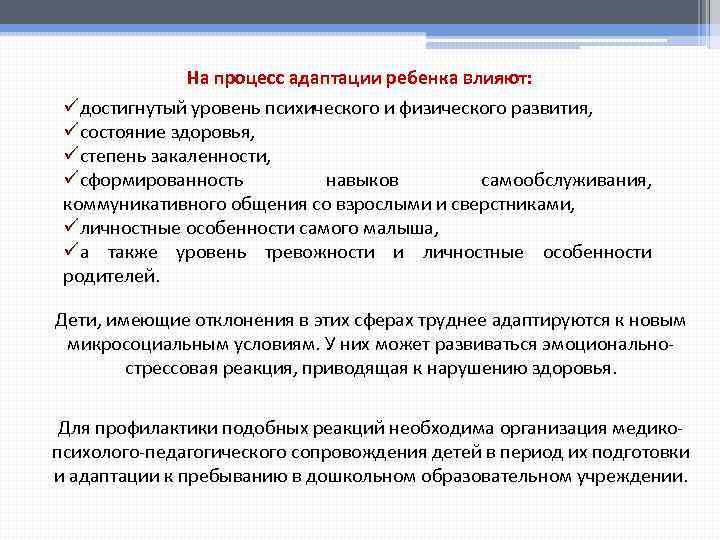 На процесс адаптации ребенка влияют:

✓достигнутый уровень психического и физического развития,
✓состояние здоровья,
✓степень закаленности,
✓сформированность навыков самообслуживания, коммуникативного общения со взрослыми и сверстниками,
✓личностные особенности самого малыша,
✓а также уровень тревожности и личностные особенности родителей.

Дети, имеющие отклонения в этих сферах труднее адаптируются к новым микросоциальным условиям. У них может развиваться эмоционально-стрессовая реакция, приводящая к нарушению здоровья.

Для профилактики подобных реакций необходима организация медико-психолого-педагогического сопровождения детей в период их подготовки и адаптации к пребыванию в дошкольном образовательном учреждении.